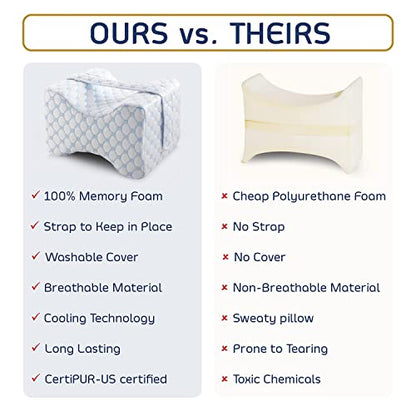 OURS vs. THEIRS

✓ 100% Memory Foam

✓ Strap to Keep in Place

✓ Washable Cover

✓ Breathable Material

✓ Cooling Technology

✓ Long Lasting

✓ CertiPUR-US certified

× Cheap Polyurethane Foam

× No Strap

× No Cover

× Non-Breathable Material

× Sweaty pillow

× Prone to Tearing

× Toxic Chemicals